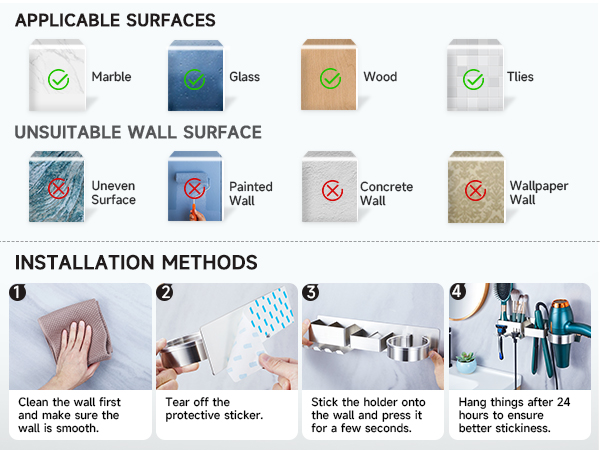 APPLICABLE SURFACES

Marble

Glass

Wood

Tlies

UNSUITABLE WALL SURFACE

Uneven Surface

Painted Wall

Concrete Wall

Wallpaper Wall

INSTALLATION METHODS

1
Clean the wall first and make sure the wall is smooth.

2
Tear off the protective sticker.

3
Stick the holder onto the wall and press it for a few seconds.

4
Hang things after 24 hours to ensure better stickiness.